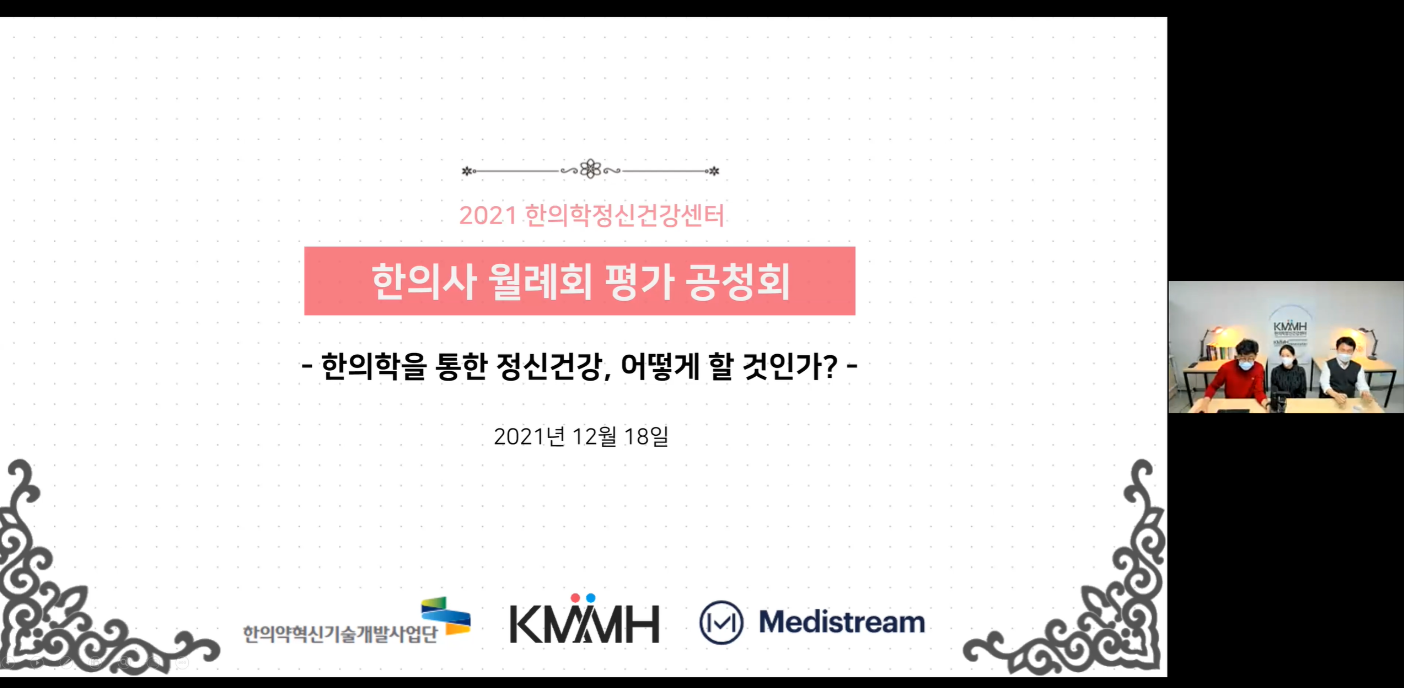 2021 한의학정신건강센터

한의사 월례회 평가 공청회

- 한의학을 통한 정신건강, 어떻게 할 것인가? -

2021년 12월 18일

한의약혁신기술개발사업단 KMMH Medistream

KMMH